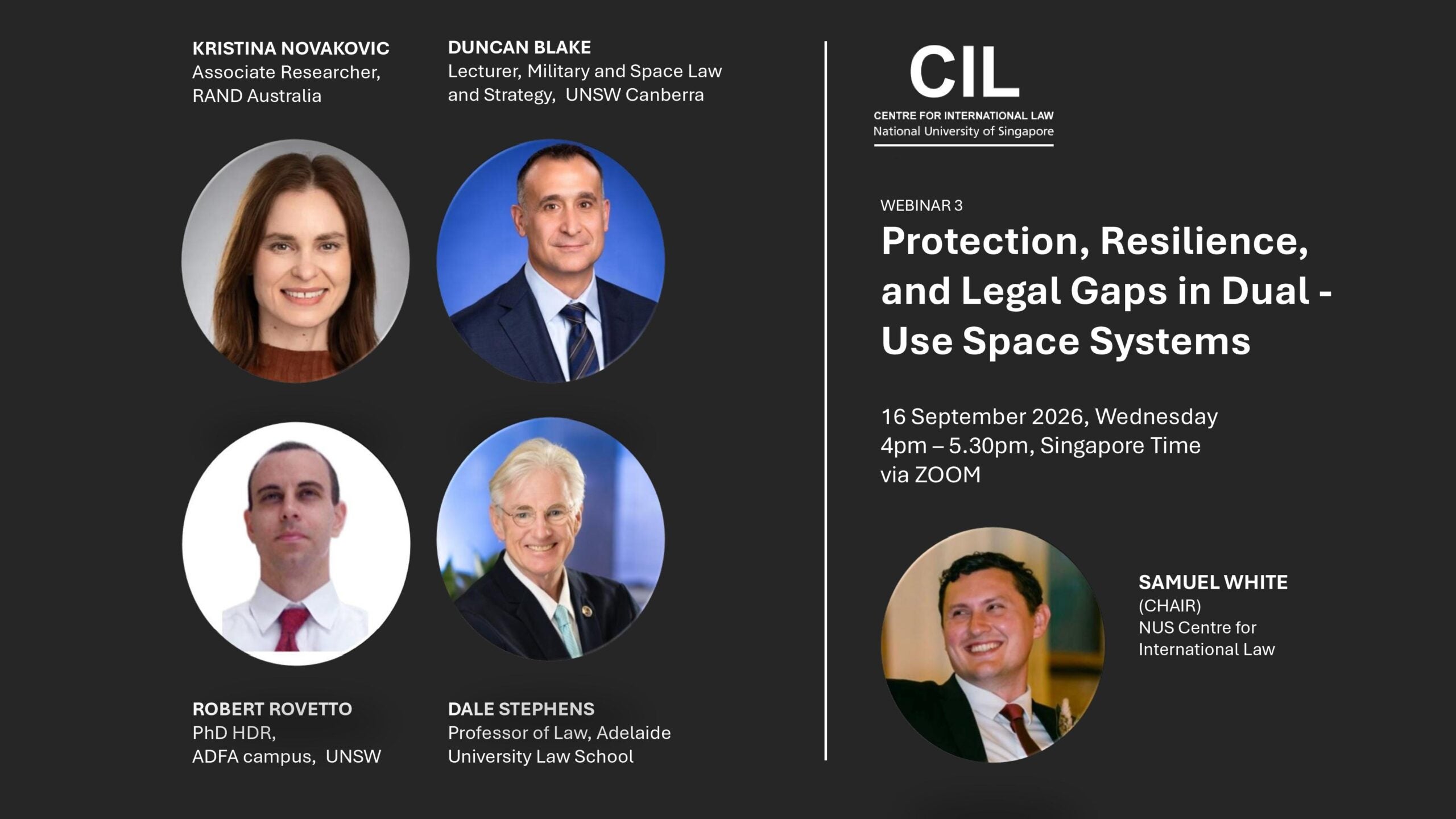 KRISTINA NOVAKOVIC
Associate Researcher,
RAND Australia

DUNCAN BLAKE
Lecturer, Military and Space Law and Strategy, UNSW Canberra

ROBERT ROVETTO
PhD HDR,
ADFA campus, UNSW

DALE STEPHENS
Professor of Law, Adelaide University Law School

CIL
CENTRE FOR INTERNATIONAL LAW
National University of Singapore

WEBINAR 3
Protection, Resilience, and Legal Gaps in Dual - Use Space Systems

16 September 2026, Wednesday
4pm – 5.30pm, Singapore Time
via ZOOM

SAMUEL WHITE
(CHAIR)
NUS Centre for International Law